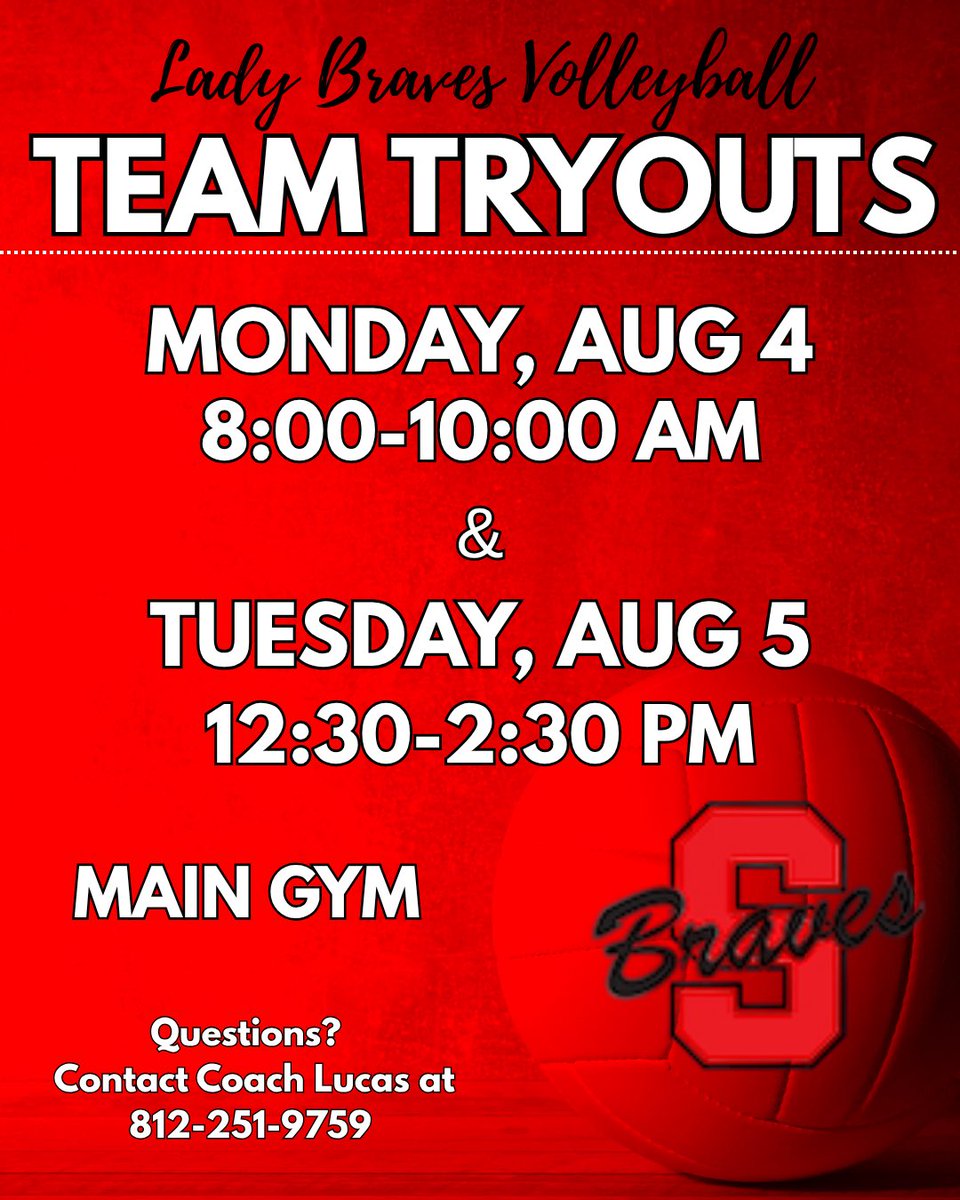 Lady Braves Volleyball
TEAM TRYOUTS

MONDAY, AUG 4
8:00-10:00 AM
&
TUESDAY, AUG 5
12:30-2:30 PM

MAIN GYM

S
Braves

Questions?
Contact Coach Lucas at
812-251-9759